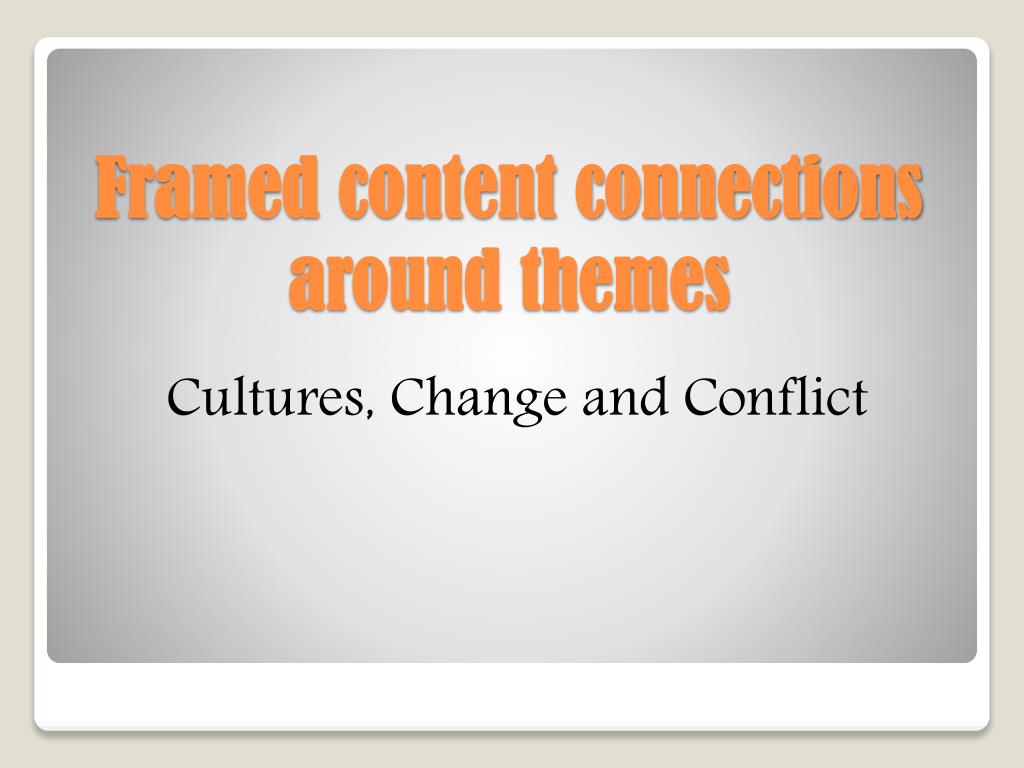 Framed content connections around themes

Cultures, Change and Conflict